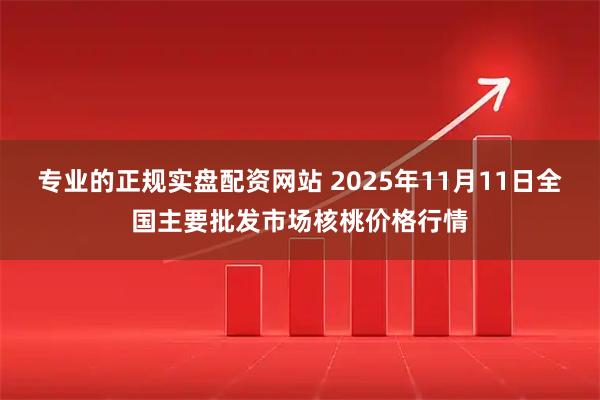 专业的正规实盘配资网站 2025年11月11日全国主要批发市场核桃价格行情